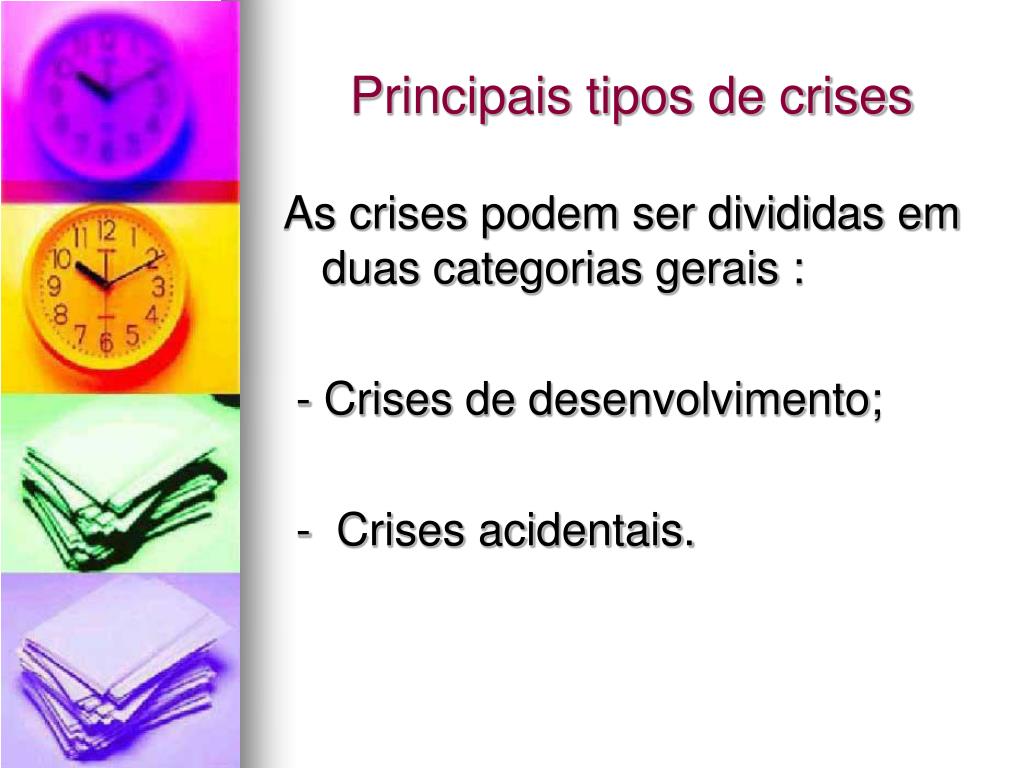 Principais tipos de crises

As crises podem ser divididas em duas categorias gerais :

- Crises de desenvolvimento;

- Crises acidentais.